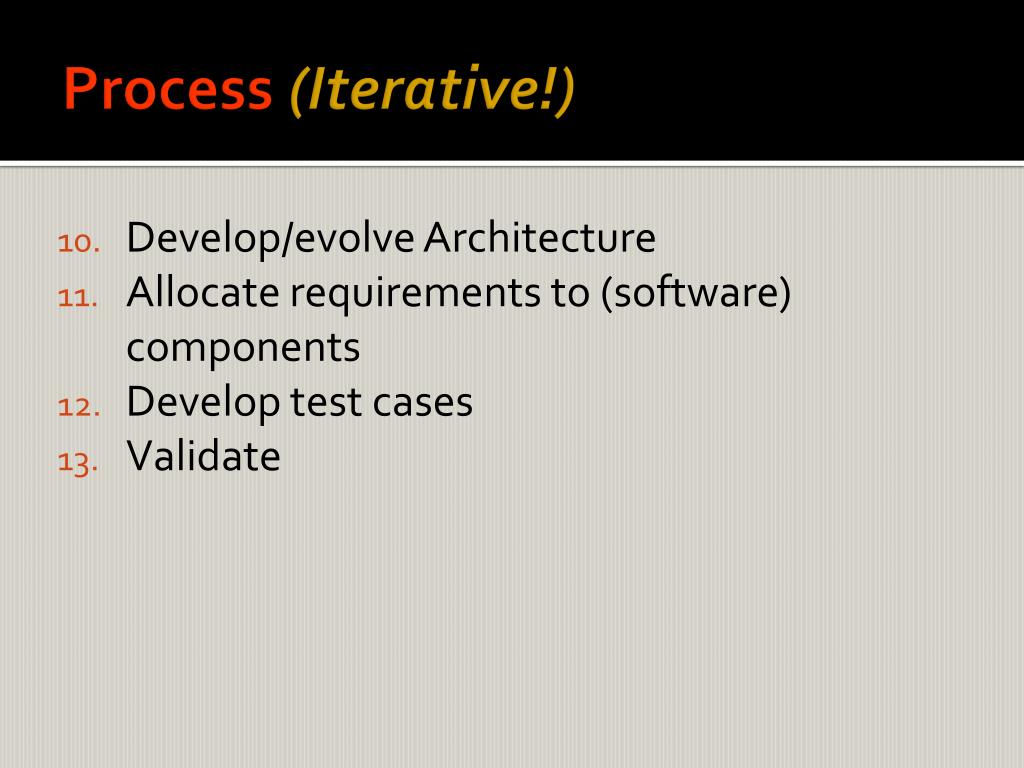 Process (Iterative!)

10. Develop/evolve Architecture
11. Allocate requirements to (software) components
12. Develop test cases
13. Validate